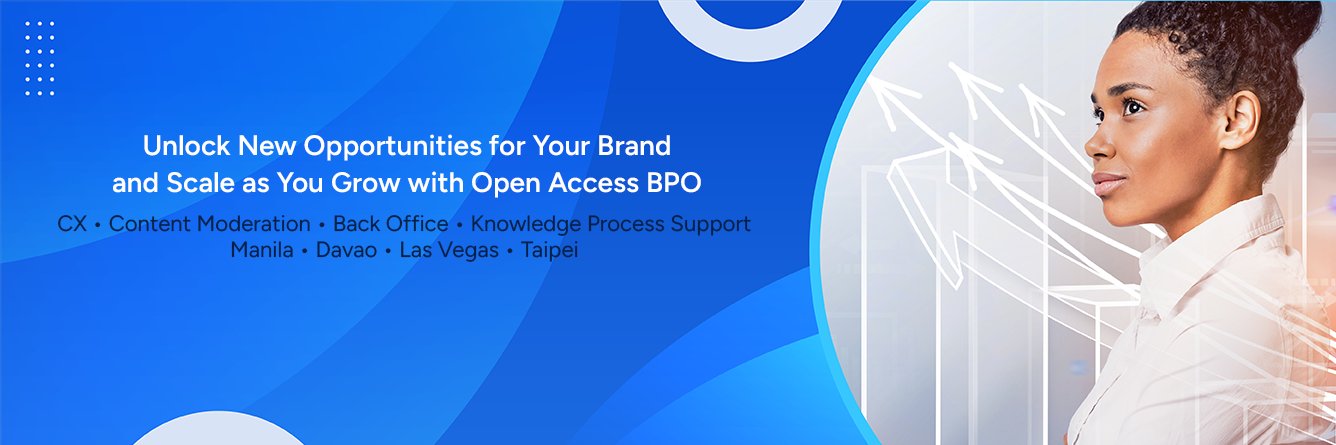 Unlock New Opportunities for Your Brand and Scale as You Grow with Open Access BPO

CX • Content Moderation • Back Office • Knowledge Process Support
Manila • Davao • Las Vegas • Taipei